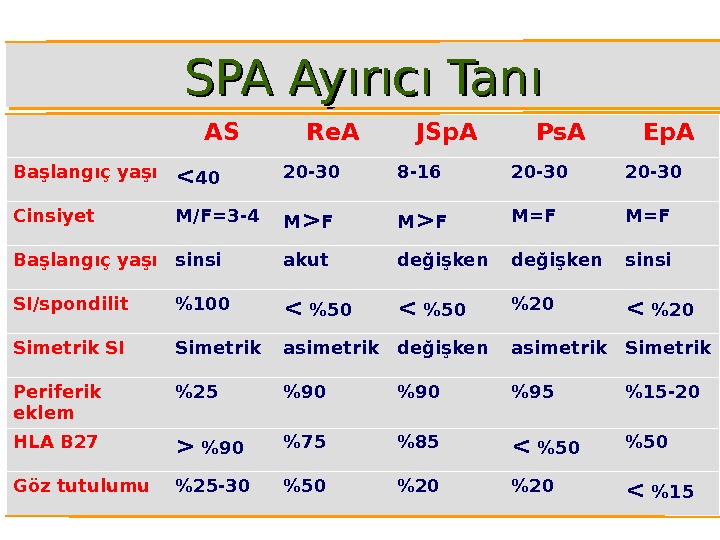 SPA Ayırıcı Tanı

|  | AS | ReA | JSpA | PsA | EpA |
|---|---|---|---|---|---|
| Başlangıç yaşı | <40 | 20-30 | 8-16 | 20-30 | 20-30 |
| Cinsiyet | M/F=3-4 | M>F | M>F | M=F | M=F |
| Başlangıç yaşı | sinsi | akut | değişken | değişken | sinsi |
| SI/spondilit | %100 | < %50 | < %50 | %20 | < %20 |
| Simetrik SI | Simetrik | asimetrik | değişken | asimetrik | Simetrik |
| Periferik eklem | %25 | %90 | %90 | %95 | %15-20 |
| HLA B27 | > %90 | %75 | %85 | < %50 | %50 |
| Göz tutulumu | %25-30 | %50 | %20 | %20 | < %15 |